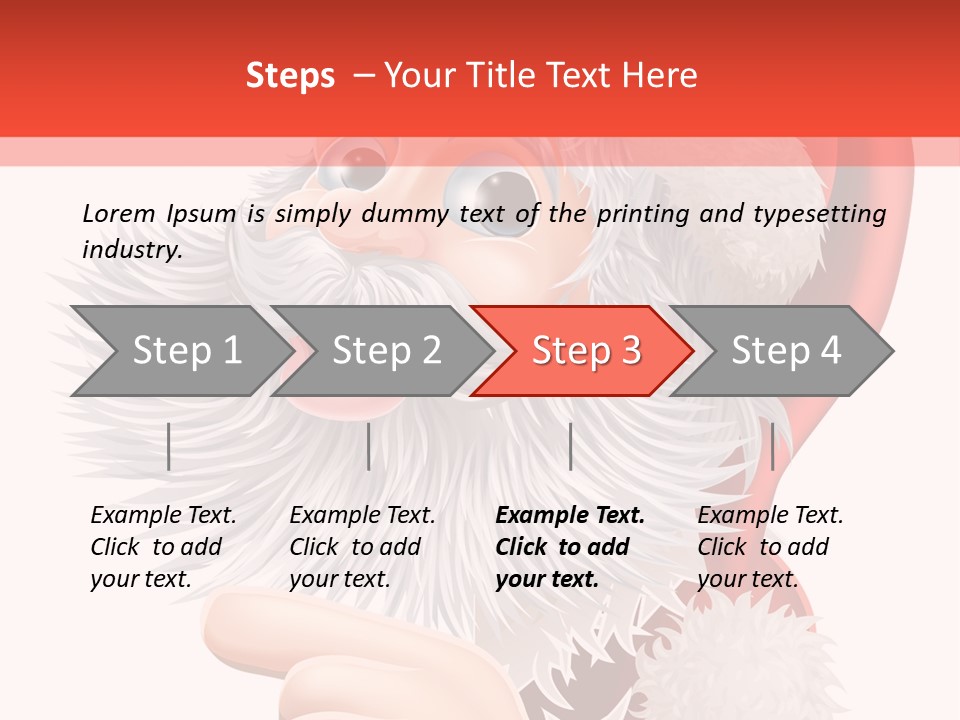 Steps – Your Title Text Here

Lorem Ipsum is simply dummy text of the printing and typesetting industry.

Step 1

Step 2

Step 3

Step 4

Example Text. Click to add your text.

Example Text. Click to add your text.

Example Text. Click to add your text.

Example Text. Click to add your text.